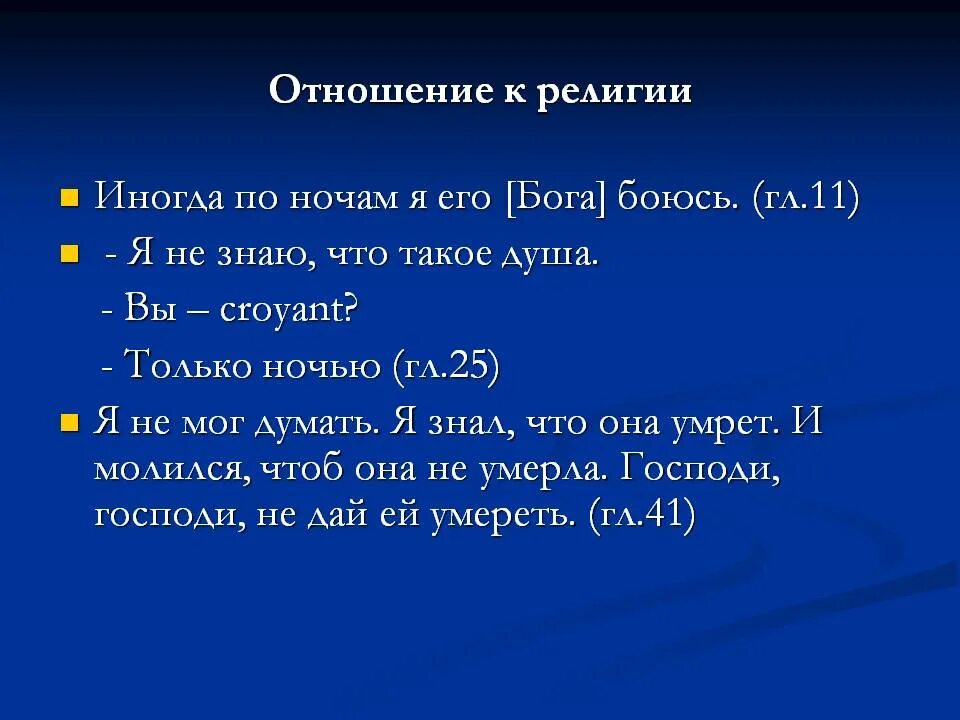 Отношение к религии

Иногда по ночам я его [Бога] боюсь. (гл.11)

- Я не знаю, что такое душа.
- Вы – croyant?
- Только ночью (гл.25)

Я не мог думать. Я знал, что она умрет. И молился, чтоб она не умерла. Господи, господи, не дай ей умереть. (гл.41)